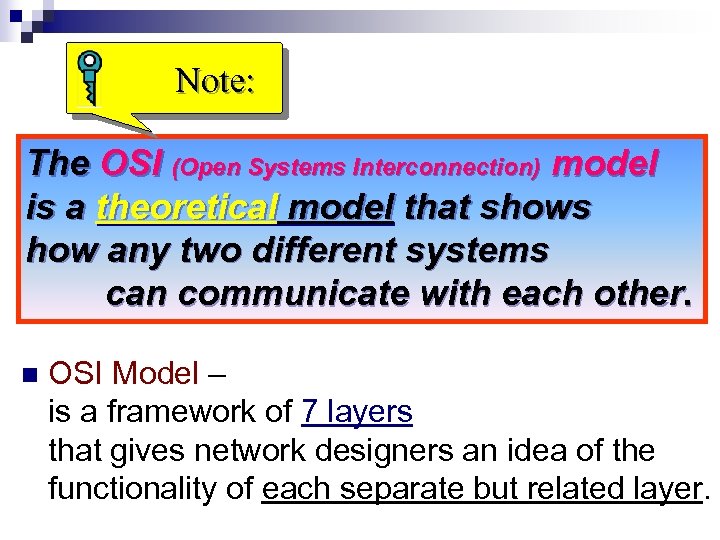 Note:

The OSI (Open Systems Interconnection) model is a theoretical model that shows how any two different systems can communicate with each other.

OSI Model – is a framework of 7 layers that gives network designers an idea of the functionality of each separate but related layer.